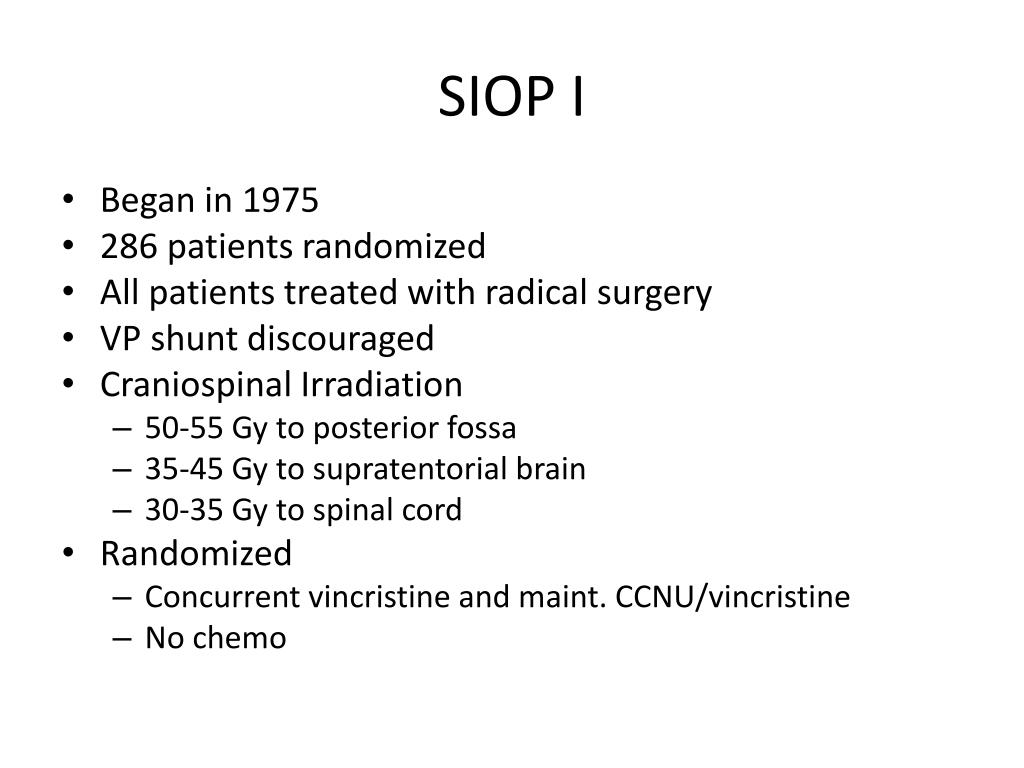 SIOP I

• Began in 1975
• 286 patients randomized
• All patients treated with radical surgery
• VP shunt discouraged
• Craniospinal Irradiation
– 50-55 Gy to posterior fossa
– 35-45 Gy to supratentorial brain
– 30-35 Gy to spinal cord
• Randomized
– Concurrent vincristine and maint. CCNU/vincristine
– No chemo